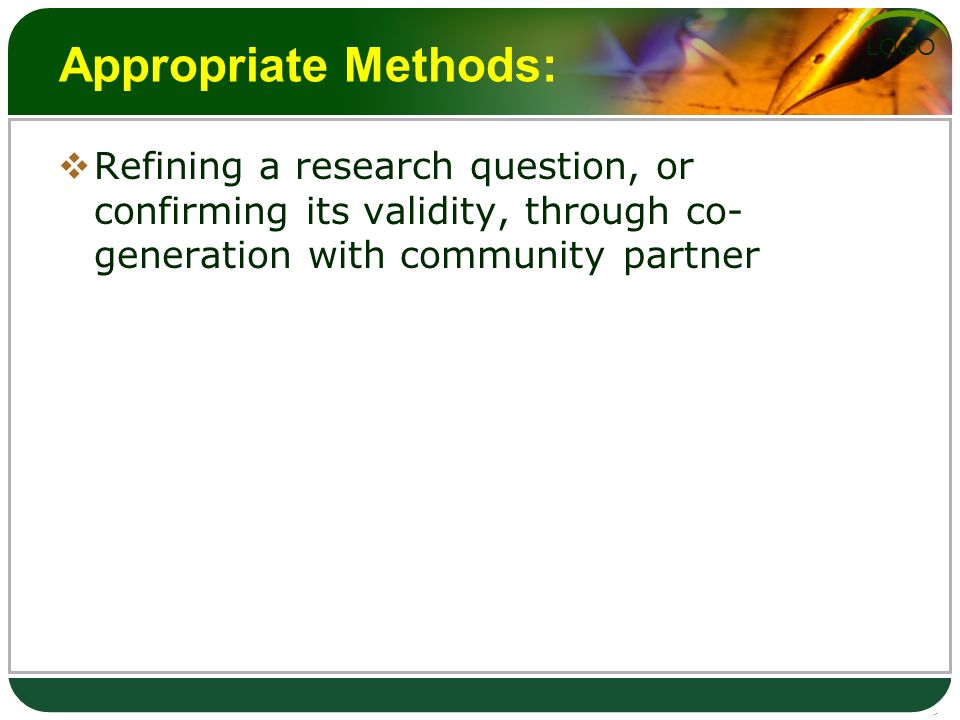 Appropriate Methods:

LOGO

❖ Refining a research question, or confirming its validity, through co-generation with community partner